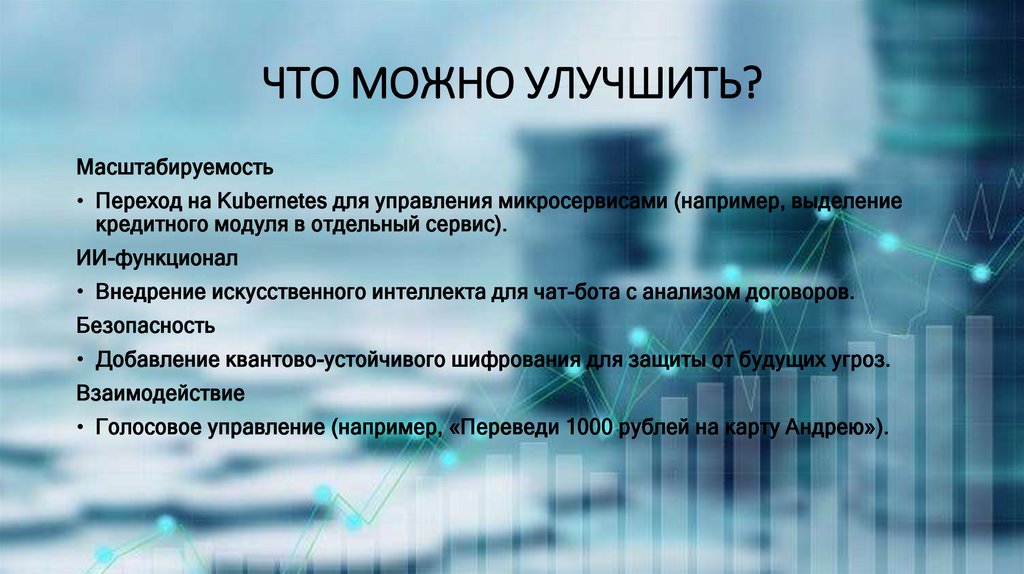 ЧТО МОЖНО УЛУЧШИТЬ?

Масштабируемость

• Переход на Kubernetes для управления микросервисами (например, выделение кредитного модуля в отдельный сервис).

ИИ-функционал

• Внедрение искусственного интеллекта для чат-бота с анализом договоров.

Безопасность

• Добавление квантово-устойчивого шифрования для защиты от будущих угроз.

Взаимодействие

• Голосовое управление (например, «Переведи 1000 рублей на карту Андрею»).